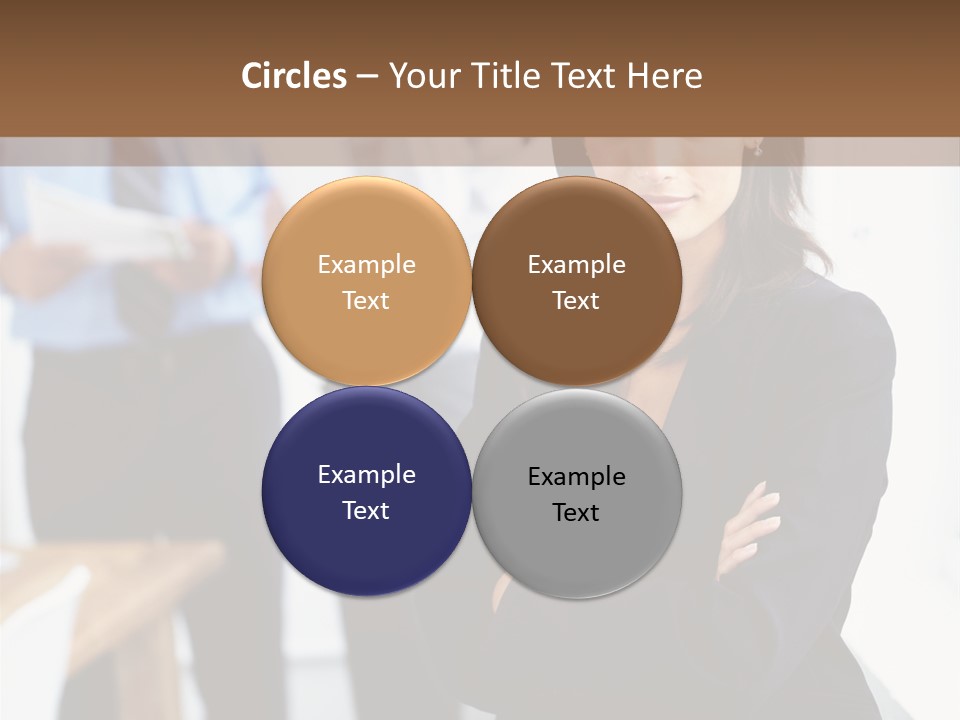 Circles – Your Title Text Here

Example Text

Example Text

Example Text

Example Text